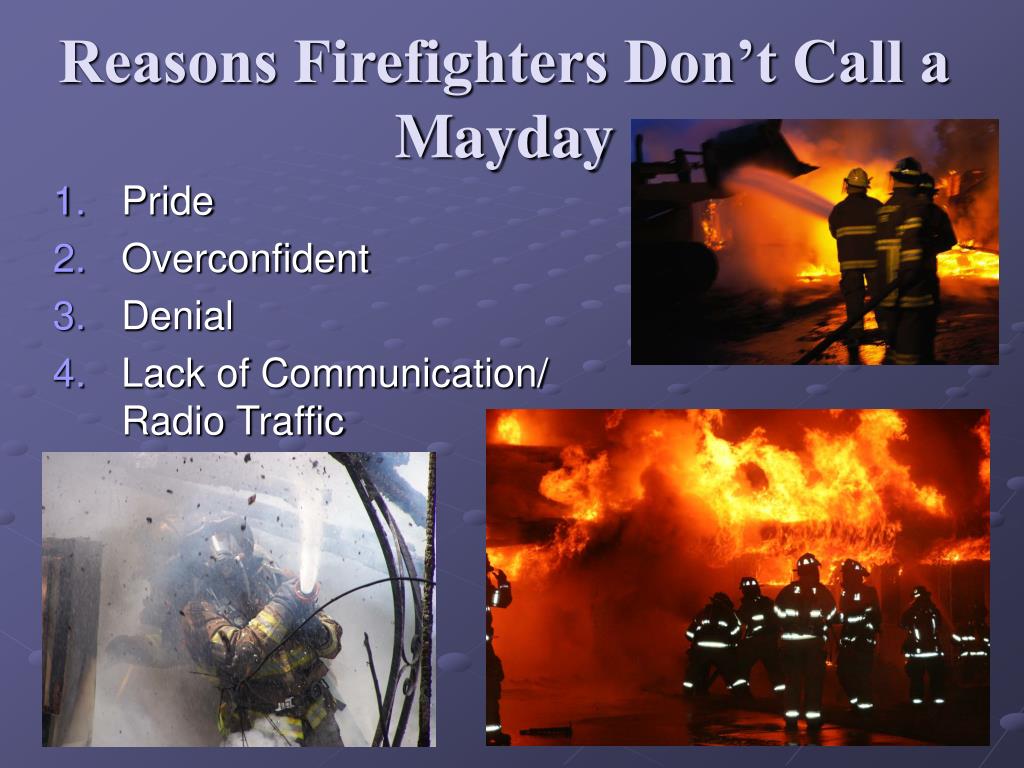 Reasons Firefighters Don’t Call a Mayday

1. Pride
2. Overconfident
3. Denial
4. Lack of Communication/ Radio Traffic